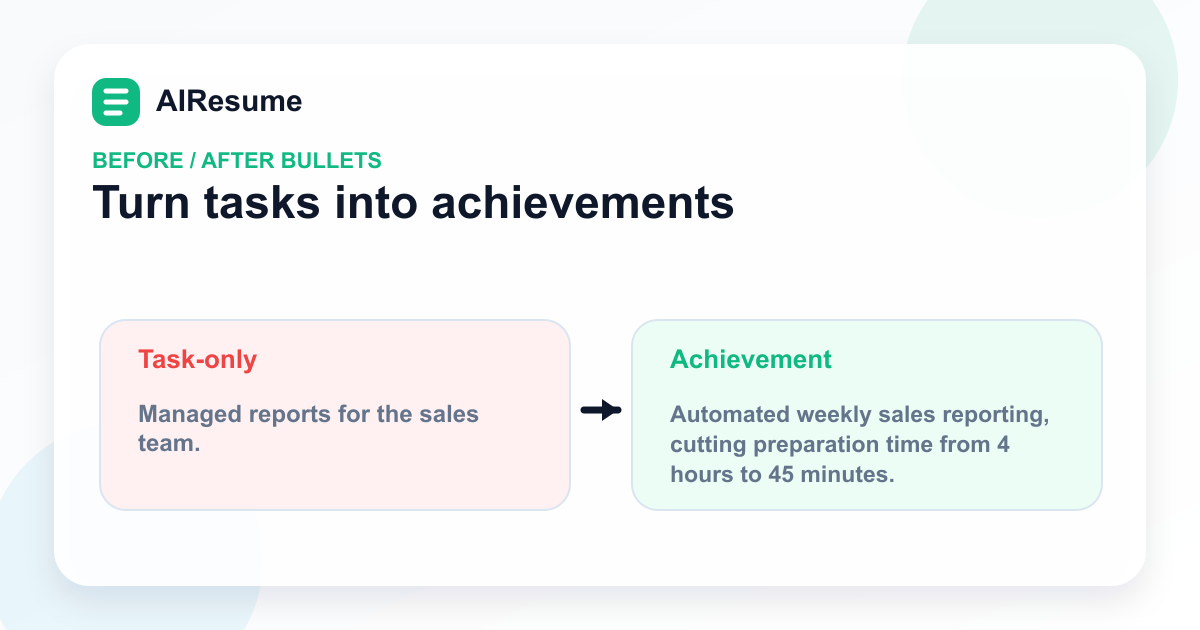 AIResume

BEFORE / AFTER BULLETS

Turn tasks into achievements

Task-only

Managed reports for the sales team.

Achievement

Automated weekly sales reporting, cutting preparation time from 4 hours to 45 minutes.